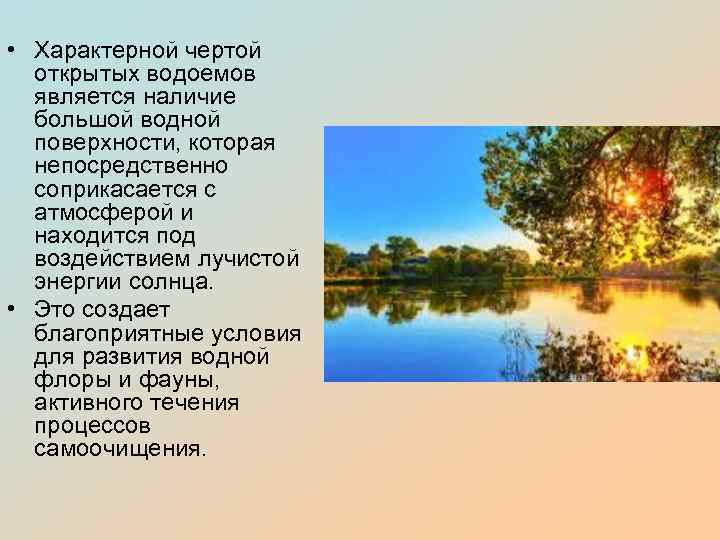 • Характерной чертой открытых водоемов является наличие большой водной поверхности, которая непосредственно соприкасается с атмосферой и находится под воздействием лучистой энергии солнца.
• Это создает благоприятные условия для развития водной флоры и фауны, активного течения процессов самоочищения.